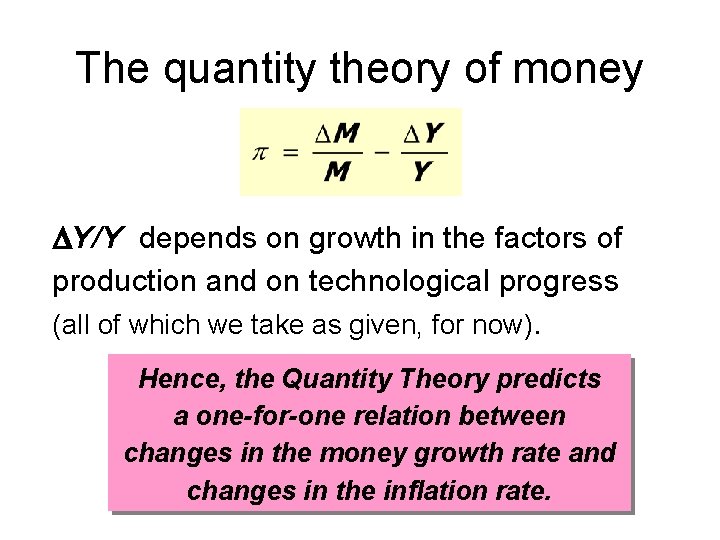 The quantity theory of money

$\pi = \frac{\Delta M}{M} - \frac{\Delta Y}{Y}$

$\Delta Y/Y$ depends on growth in the factors of production and on technological progress (all of which we take as given, for now).

Hence, the Quantity Theory predicts a one-for-one relation between changes in the money growth rate and changes in the inflation rate.